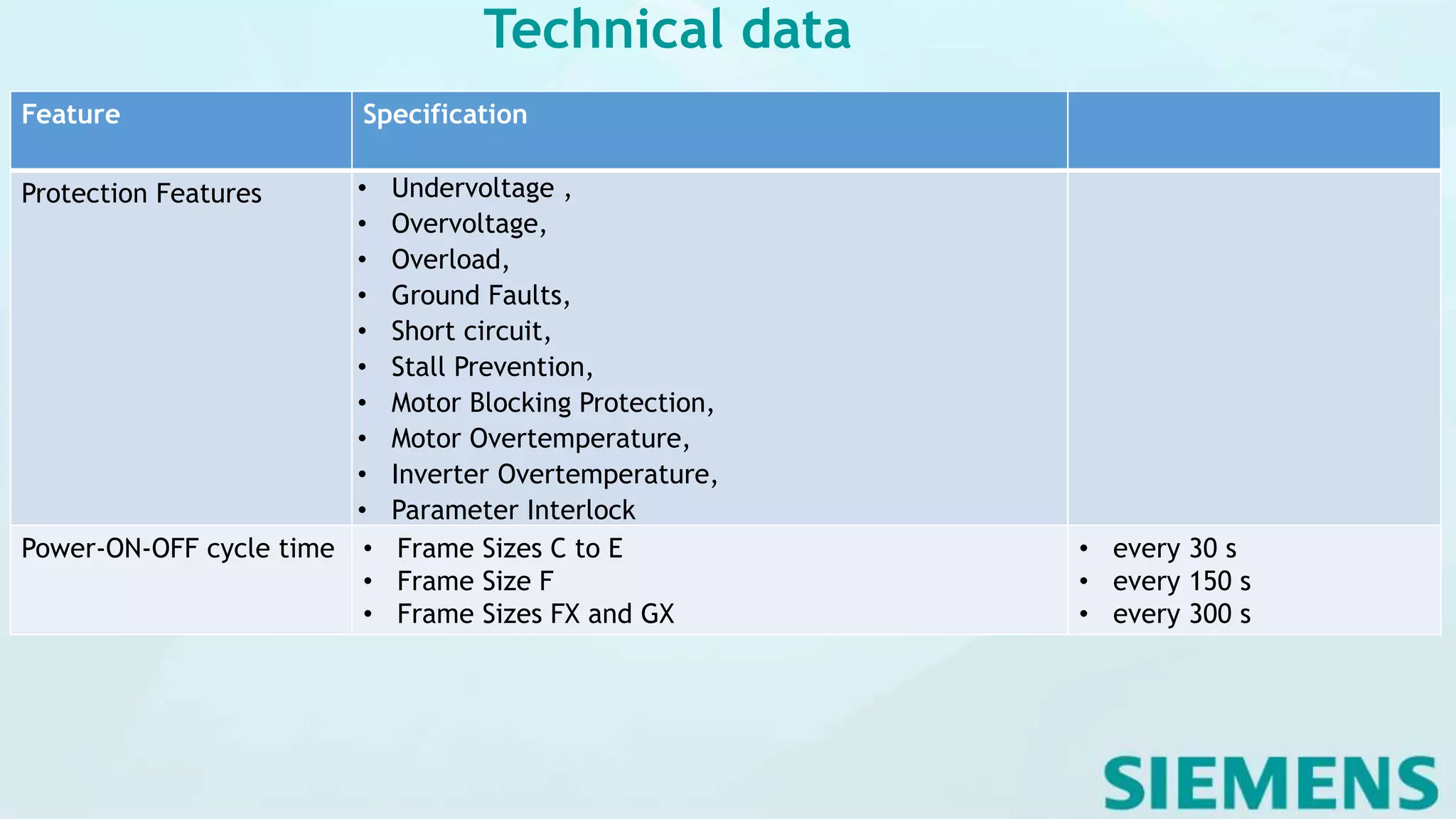 Technical data

| Feature | Specification | |
|---|---|---|
| Protection Features | • Undervoltage , • Overvoltage, • Overload, • Ground Faults, • Short circuit, • Stall Prevention, • Motor Blocking Protection, • Motor Overtemperature, • Inverter Overtemperature, • Parameter Interlock | |
| Power-ON-OFF cycle time | • Frame Sizes C to E • Frame Size F • Frame Sizes FX and GX | • every 30 s • every 150 s • every 300 s |

SIEMENS